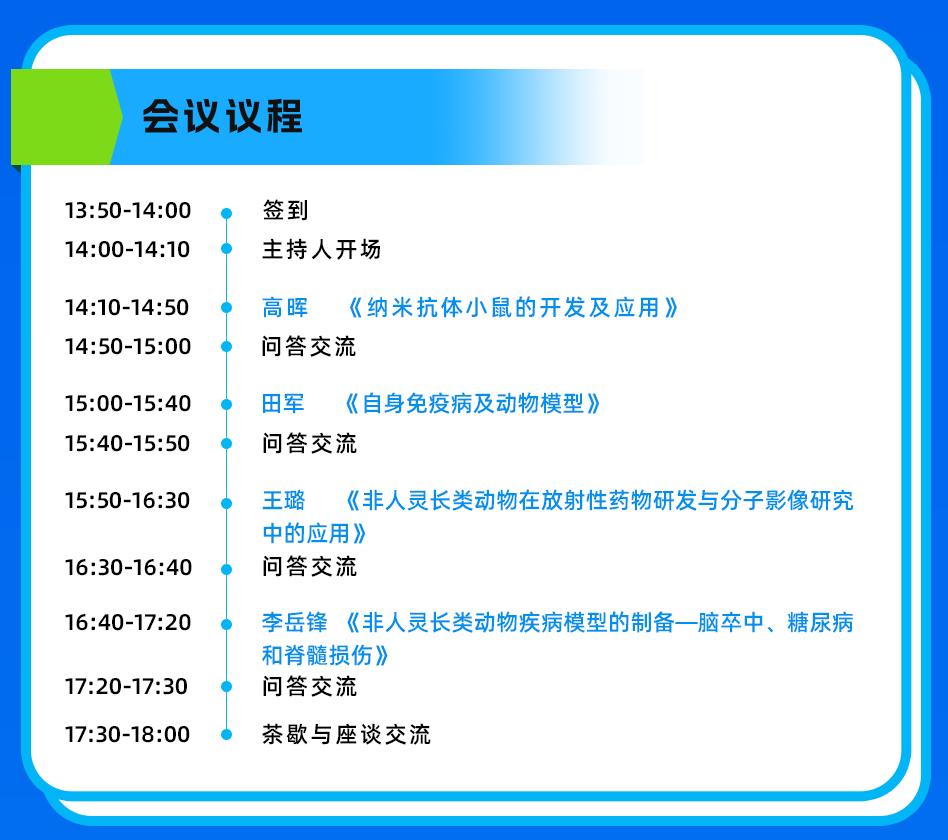 会议议程

13:50-14:00 签到
14:00-14:10 主持人开场
14:10-14:50 高晖 《纳米抗体小鼠的开发及应用》
14:50-15:00 问答交流
15:00-15:40 田军 《自身免疫病及动物模型》
15:40-15:50 问答交流
15:50-16:30 王璐 《非人灵长类动物在放射性药物研发与分子影像研究中的应用》
16:30-16:40 问答交流
16:40-17:20 李岳锋 《非人灵长类动物疾病模型的制备—脑卒中、糖尿病和脊髓损伤》
17:20-17:30 问答交流
17:30-18:00 茶歇与座谈交流